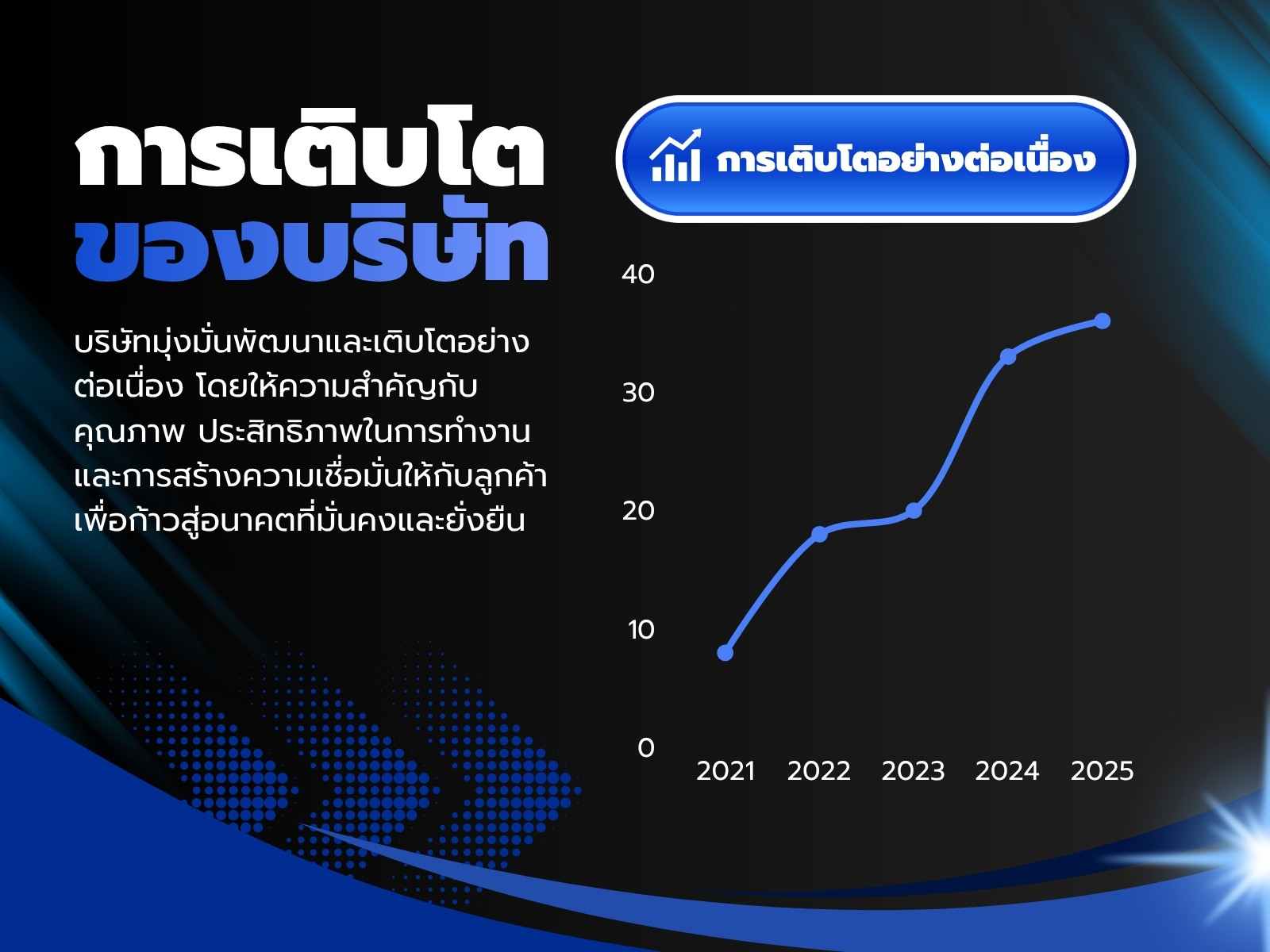 การเติบโต
ของบริษัท

บริษัทมุ่งมั่นพัฒนาและเติบโตอย่างต่อเนื่อง โดยให้ความสำคัญกับคุณภาพ ประสิทธิภาพในการทำงาน และการสร้างความเชื่อมั่นให้กับลูกค้า เพื่อก้าวสู่อนาคตที่มั่นคงและยั่งยืน

การเติบโตอย่างต่อเนื่อง

40
30
20
10
0
2021
2022
2023
2024
2025